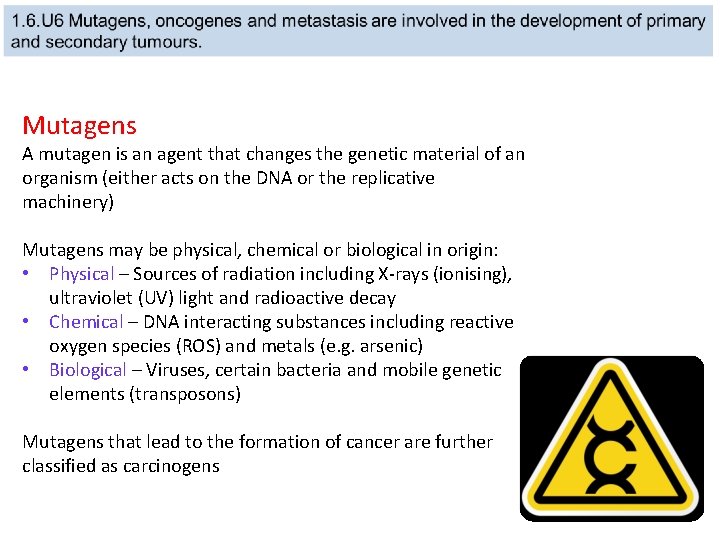 1.6.U6 Mutagens, oncogenes and metastasis are involved in the development of primary and secondary tumours.

Mutagens
A mutagen is an agent that changes the genetic material of an organism (either acts on the DNA or the replicative machinery)

Mutagens may be physical, chemical or biological in origin:
• Physical – Sources of radiation including X-rays (ionising), ultraviolet (UV) light and radioactive decay
• Chemical – DNA interacting substances including reactive oxygen species (ROS) and metals (e.g. arsenic)
• Biological – Viruses, certain bacteria and mobile genetic elements (transposons)

Mutagens that lead to the formation of cancer are further classified as carcinogens